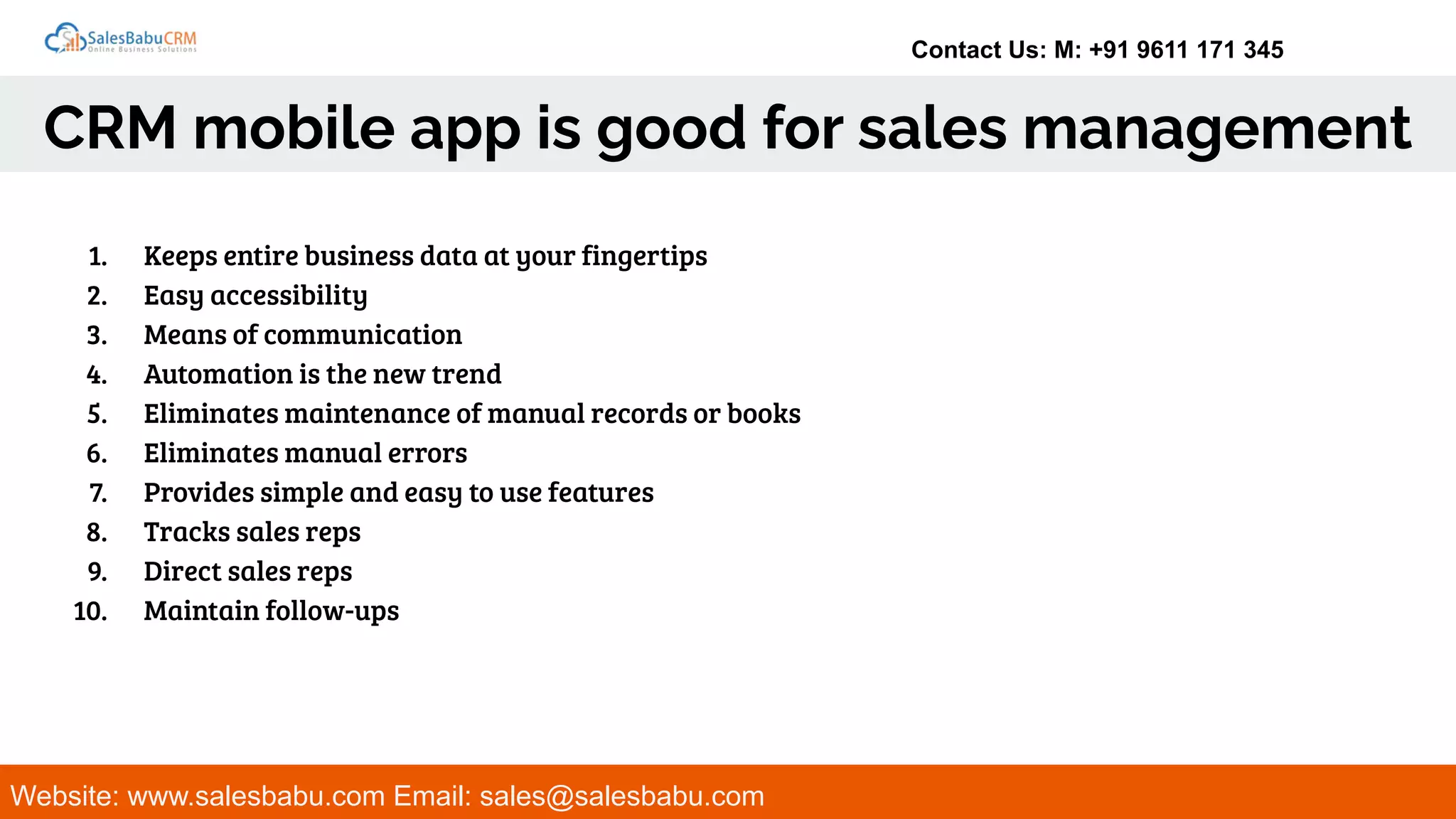 SalesBabuCRM
Online Business Solutions

Contact Us: M: +91 9611 171 345

CRM mobile app is good for sales management

1. Keeps entire business data at your fingertips
2. Easy accessibility
3. Means of communication
4. Automation is the new trend
5. Eliminates maintenance of manual records or books
6. Eliminates manual errors
7. Provides simple and easy to use features
8. Tracks sales reps
9. Direct sales reps
10. Maintain follow-ups

Website: www.salesbabu.com Email: sales@salesbabu.com